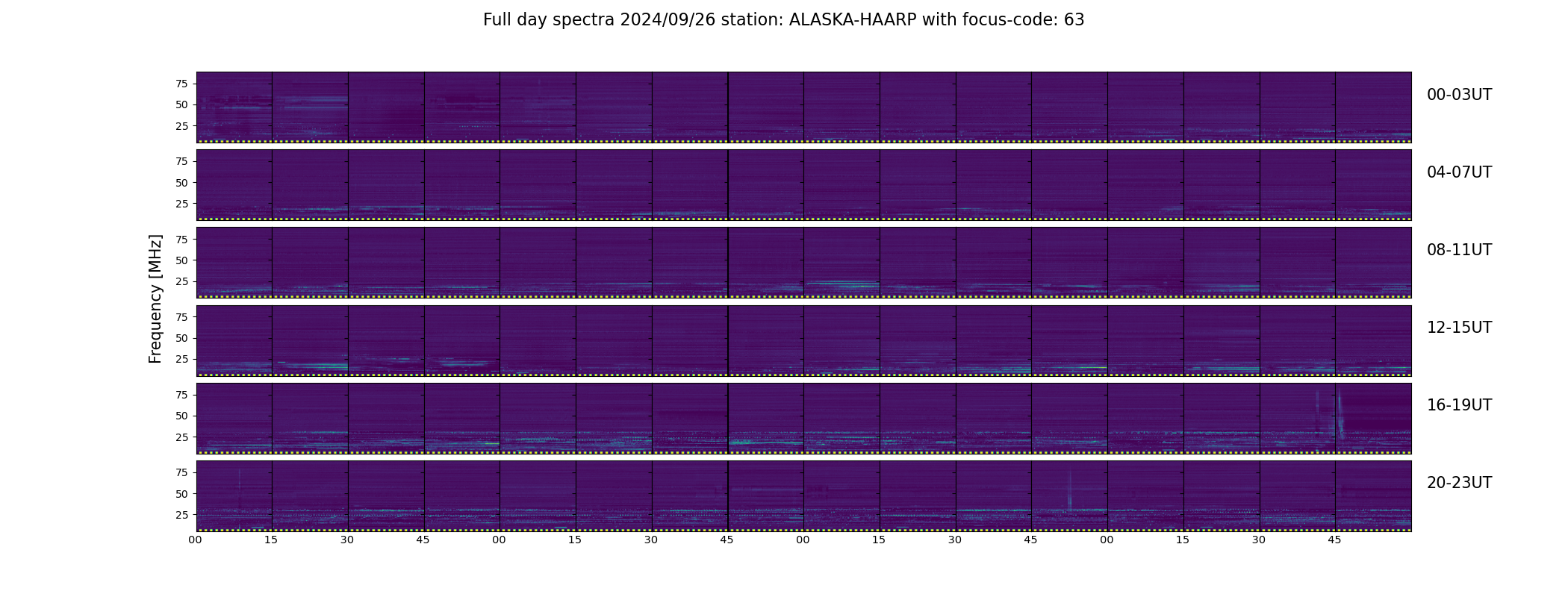 Full day spectra 2024/09/26 station: ALASKA-HAARP with focus-code: 63

Frequency [MHz]

75
50
25

00-03UT

75
50
25

04-07UT

75
50
25

08-11UT

75
50
25

12-15UT

75
50
25

16-19UT

75
50
25

20-23UT

00 15 30 45 00 15 30 45 00 15 30 45 00 15 30 45